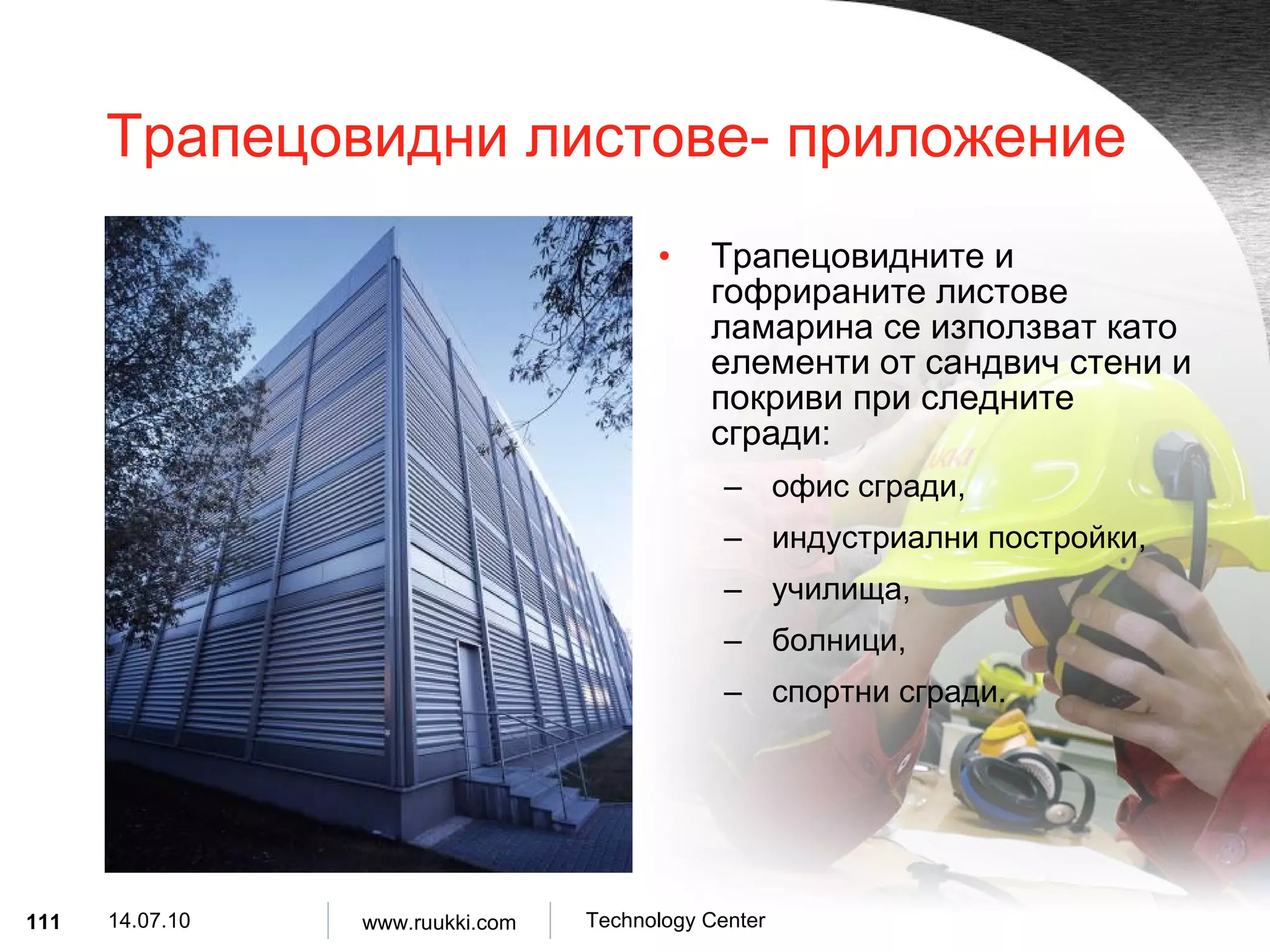 Трапецовидни листове- приложение

• Трапецовидните и гофрираните листове ламарина се използват като елементи от сандвич стени и покриви при следните сгради:

– офис сгради,
– индустриални постройки,
– училища,
– болници,
– спортни сгради.

111 14.07.10 www.ruukki.com Technology Center